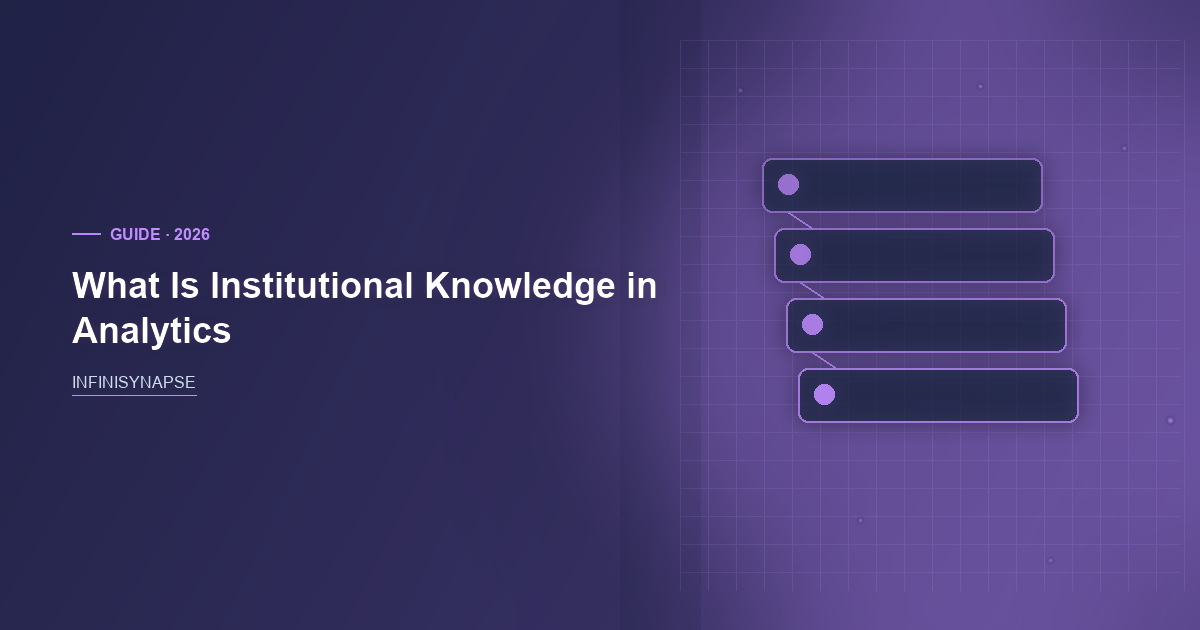 GUIDE · 2026

What Is Institutional Knowledge in Analytics

INFINISYNAPSE